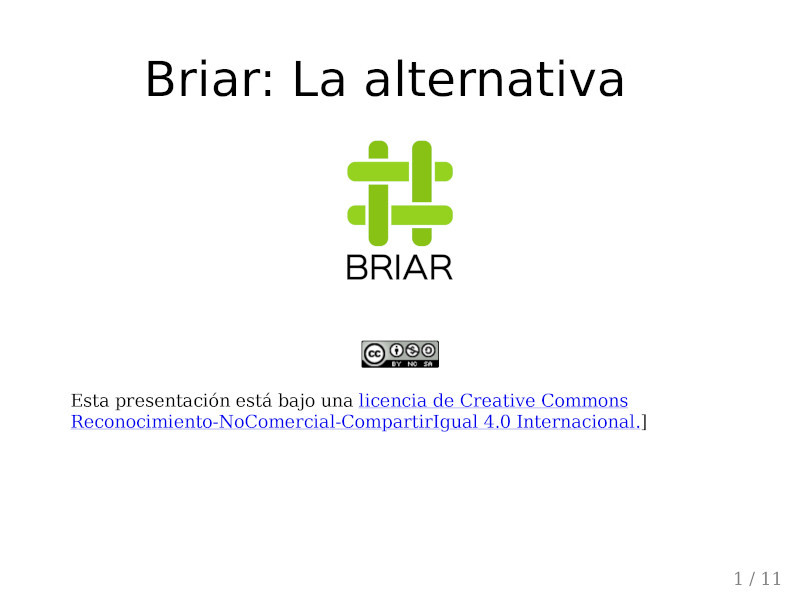 Briar: La alternativa

BRIAR

cc BY NC SA

Esta presentación está bajo una licencia de Creative Commons Reconocimiento-NoComercial-CompartirIgual 4.0 Internacional.]

1 / 11